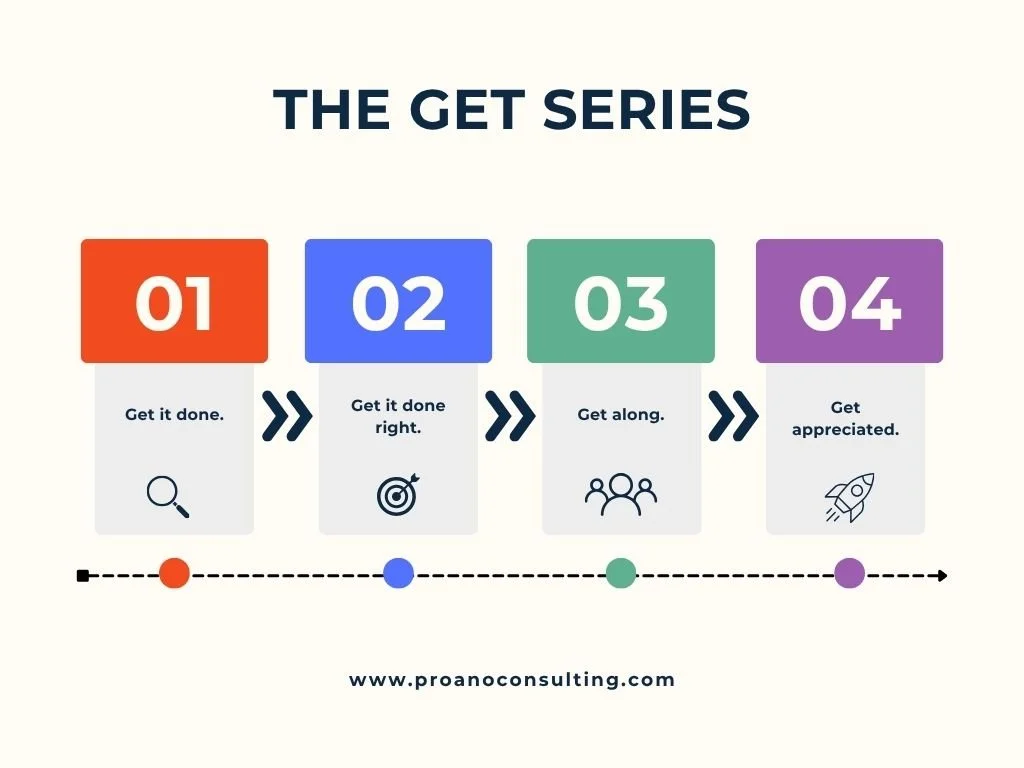 THE GET SERIES

01

Get it done.

02

Get it done right.

03

Get along.

04

Get appreciated.

www.proanoconsulting.com